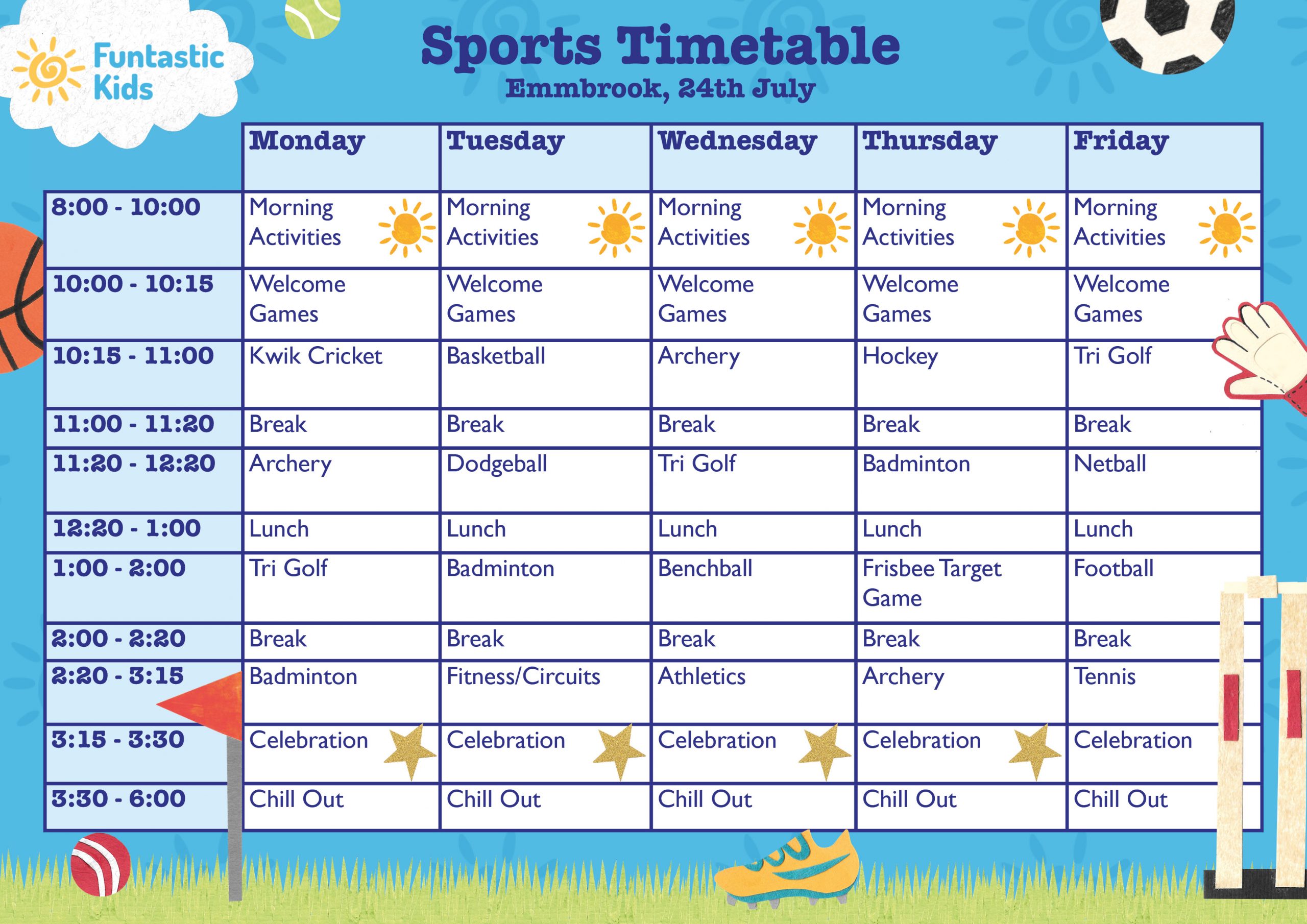 Funtastic Kids

Sports Timetable
Emmbrook, 24th July

| | Monday | Tuesday | Wednesday | Thursday | Friday |
|---|---|---|---|---|---|
| 8:00 - 10:00 | Morning Activities | Morning Activities | Morning Activities | Morning Activities | Morning Activities |
| 10:00 - 10:15 | Welcome Games | Welcome Games | Welcome Games | Welcome Games | Welcome Games |
| 10:15 - 11:00 | Kwik Cricket | Basketball | Archery | Hockey | Tri Golf |
| 11:00 - 11:20 | Break | Break | Break | Break | Break |
| 11:20 - 12:20 | Archery | Dodgeball | Tri Golf | Badminton | Netball |
| 12:20 - 1:00 | Lunch | Lunch | Lunch | Lunch | Lunch |
| 1:00 - 2:00 | Tri Golf | Badminton | Benchball | Frisbee Target Game | Football |
| 2:00 - 2:20 | Break | Break | Break | Break | Break |
| 2:20 - 3:15 | Badminton | Fitness/Circuits | Athletics | Archery | Tennis |
| 3:15 - 3:30 | Celebration | Celebration | Celebration | Celebration | Celebration |
| 3:30 - 6:00 | Chill Out | Chill Out | Chill Out | Chill Out | Chill Out |